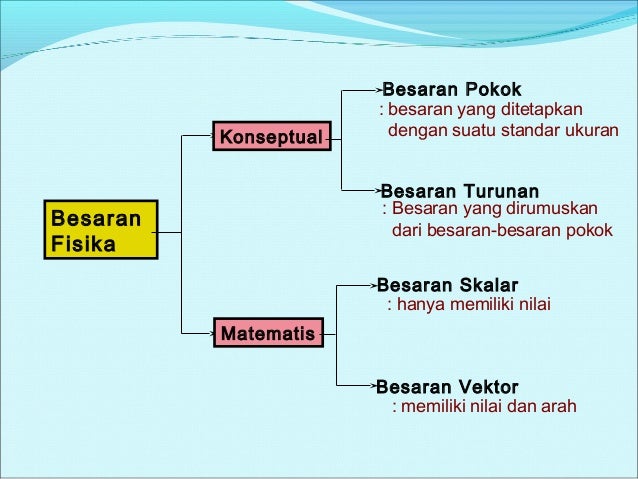 Besaran Fisika

Konseptual

Besaran Pokok
: besaran yang ditetapkan dengan suatu standar ukuran

Besaran Turunan
: Besaran yang dirumuskan dari besaran-besaran pokok

Matematis

Besaran Skalar
: hanya memiliki nilai

Besaran Vektor
: memiliki nilai dan arah